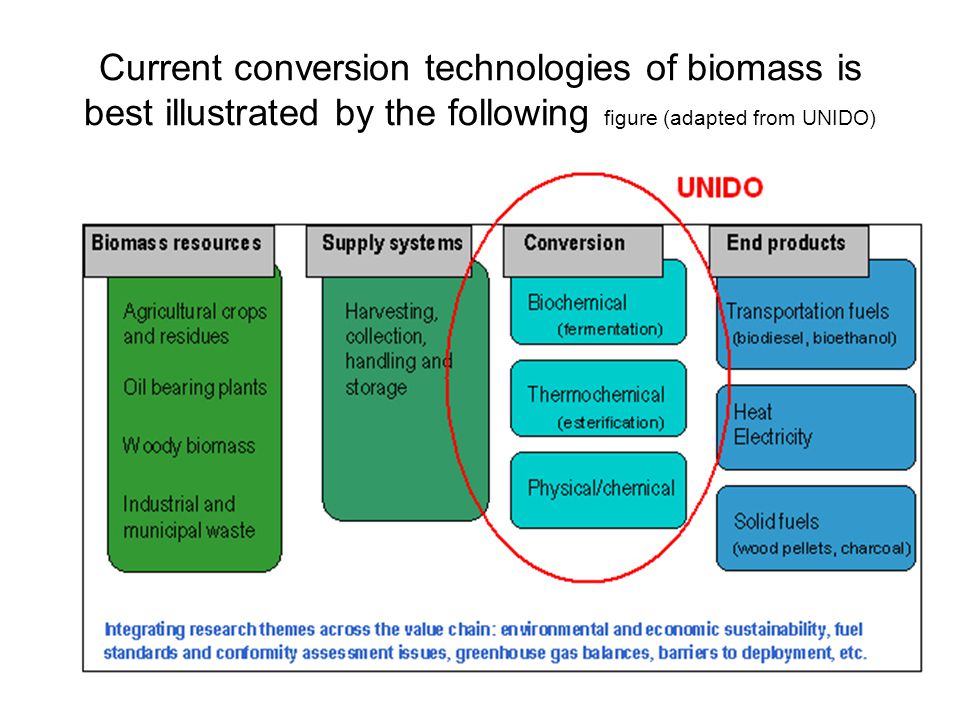 Current conversion technologies of biomass is best illustrated by the following figure (adapted from UNIDO)

UNIDO

Biomass resources

Agricultural crops and residues

Oil bearing plants

Woody biomass

Industrial and municipal waste

Supply systems

Harvesting, collection, handling and storage

Conversion

Biochemical (fermentation)

Thermochemical (esterification)

Physical/chemical

End products

Transportation fuels (biodiesel, bioethanol)

Heat Electricity

Solid fuels (wood pellets, charcoal)

Integrating research themes across the value chain: environmental and economic sustainability, fuel standards and conformity assessment issues, greenhouse gas balances, barriers to deployment, etc.